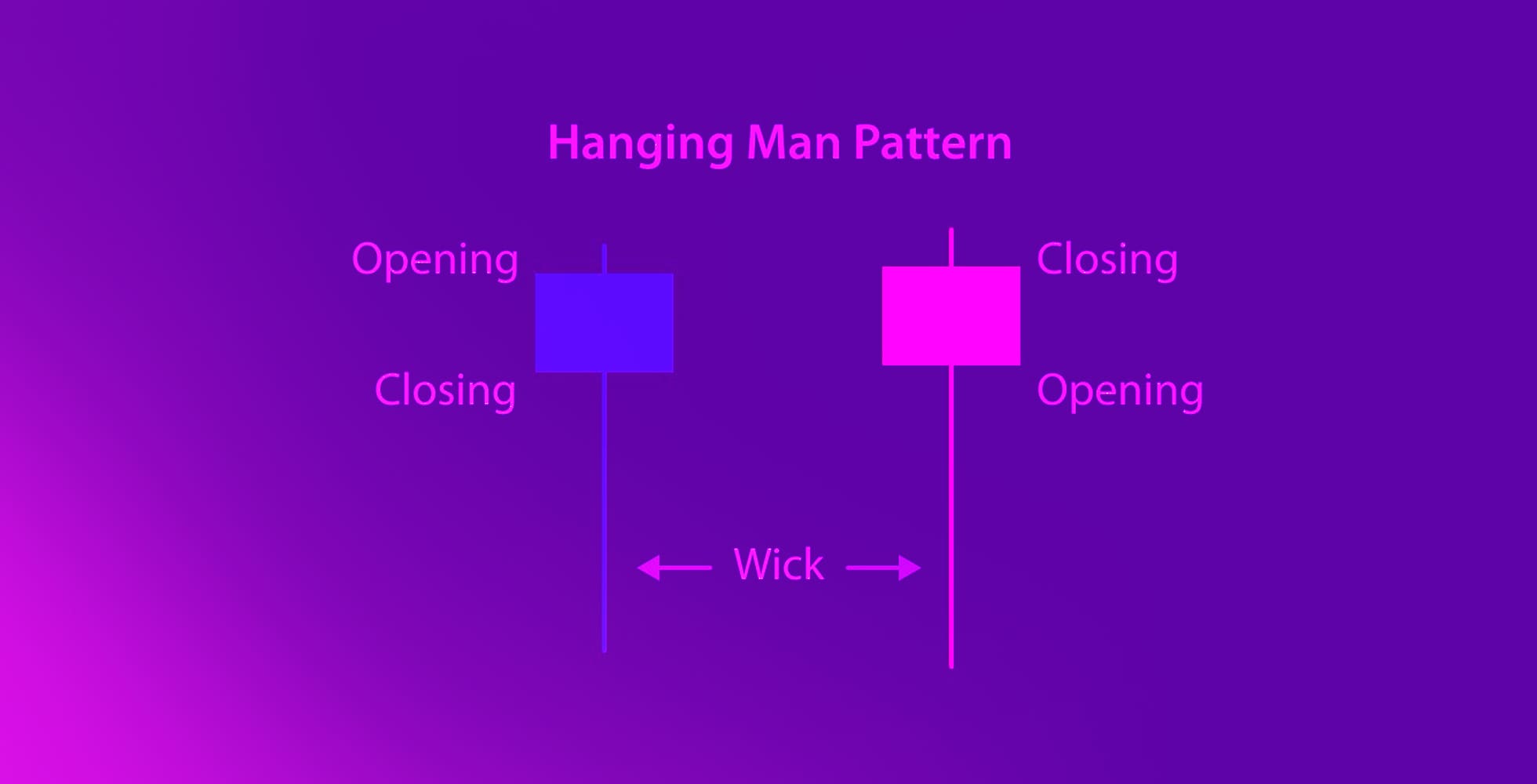 Hanging Man Pattern

Opening

Closing

Closing

Opening

Wick